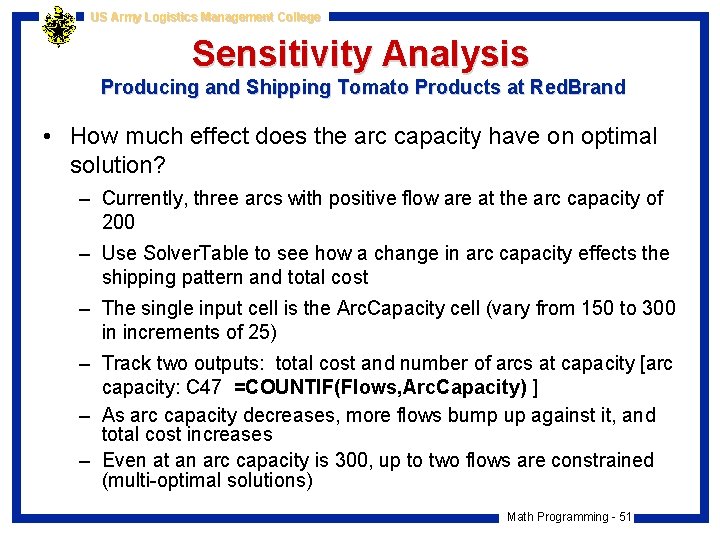 US Army Logistics Management College

Sensitivity Analysis

Producing and Shipping Tomato Products at RedBrand

• How much effect does the arc capacity have on optimal solution?

– Currently, three arcs with positive flow are at the arc capacity of 200

– Use SolverTable to see how a change in arc capacity effects the shipping pattern and total cost

– The single input cell is the ArcCapacity cell (vary from 150 to 300 in increments of 25)

– Track two outputs: total cost and number of arcs at capacity [arc capacity: C47 =COUNTIF(Flows,ArcCapacity) ]

– As arc capacity decreases, more flows bump up against it, and total cost increases

– Even at an arc capacity is 300, up to two flows are constrained (multi-optimal solutions)

Math Programming - 51